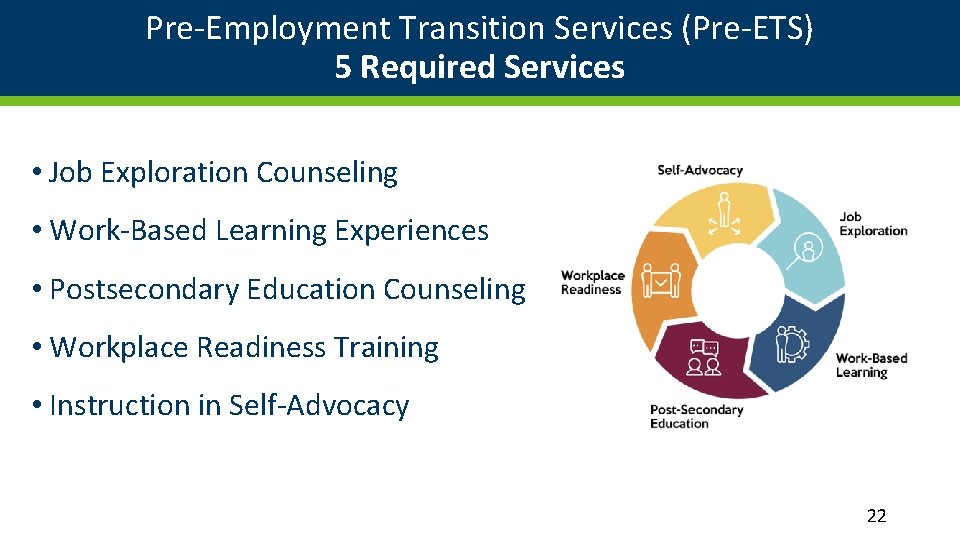 Pre-Employment Transition Services (Pre-ETS)
5 Required Services

• Job Exploration Counseling
• Work-Based Learning Experiences
• Postsecondary Education Counseling
• Workplace Readiness Training
• Instruction in Self-Advocacy

Self-Advocacy
Job Exploration
Work-Based Learning
Post-Secondary Education
Workplace Readiness

22